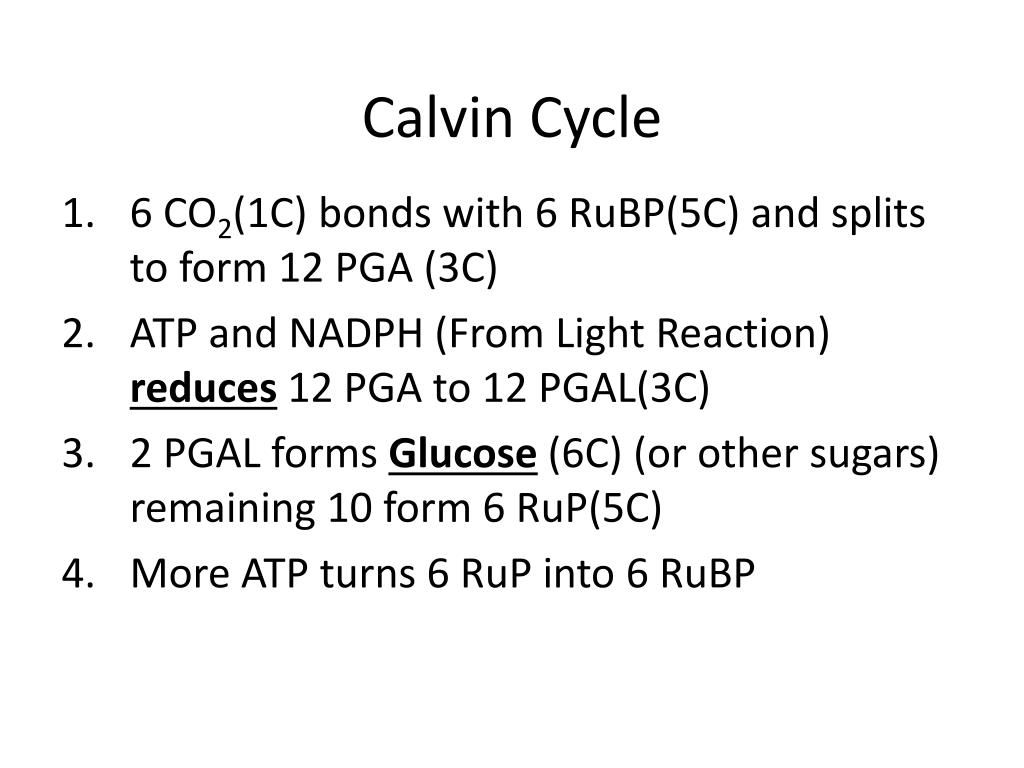 Calvin Cycle

1. 6 $CO_2$(1C) bonds with 6 RuBP(5C) and splits to form 12 PGA (3C)
2. ATP and NADPH (From Light Reaction) reduces 12 PGA to 12 PGAL(3C)
3. 2 PGAL forms Glucose (6C) (or other sugars) remaining 10 form 6 RuP(5C)
4. More ATP turns 6 RuP into 6 RuBP